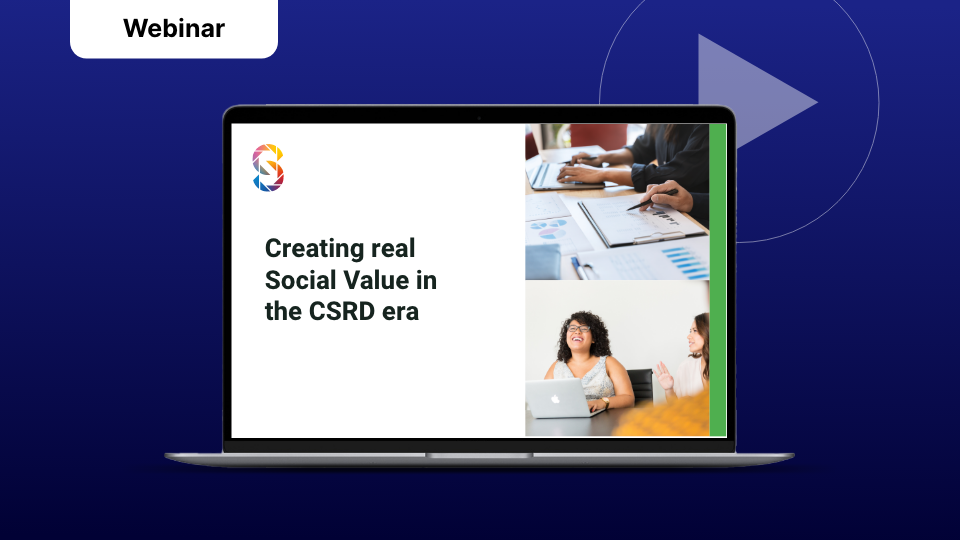 Webinar

Creating real Social Value in the CSRD era